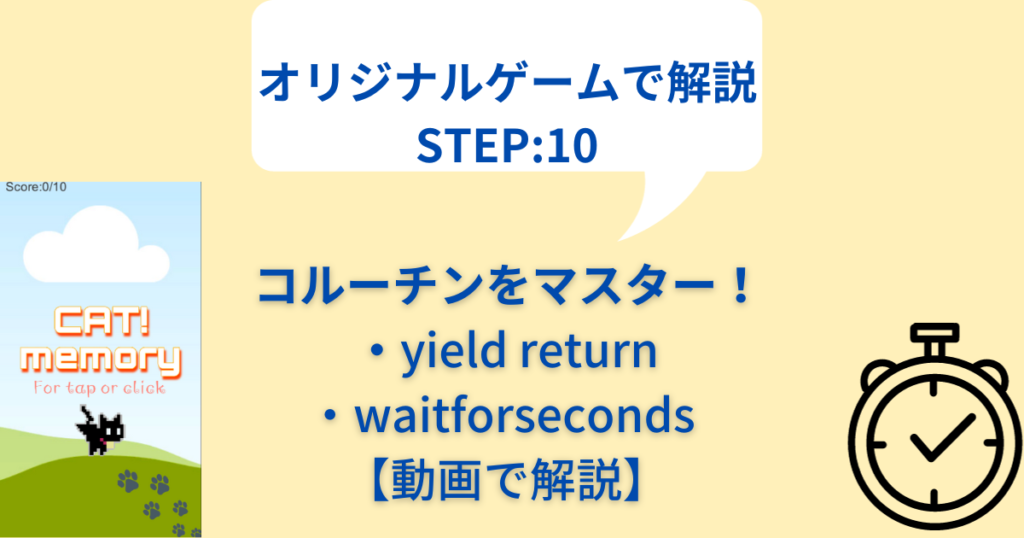 オリジナルゲームで解説
STEP:10

Score:0/10

CAT!
memory
For tap or click

コルーチンをマスター！
・yield return
・waitforseconds
【動画で解説】